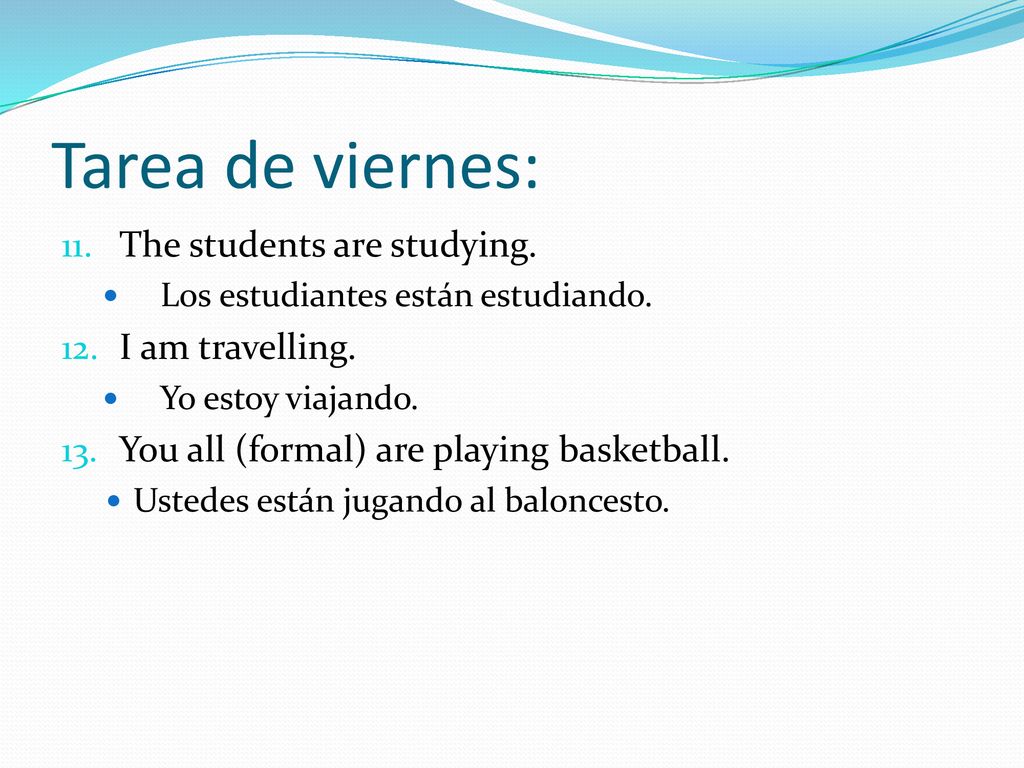 Tarea de viernes:

11. The students are studying.
- Los estudiantes están estudiando.

12. I am travelling.
- Yo estoy viajando.

13. You all (formal) are playing basketball.
- Ustedes están jugando al baloncesto.